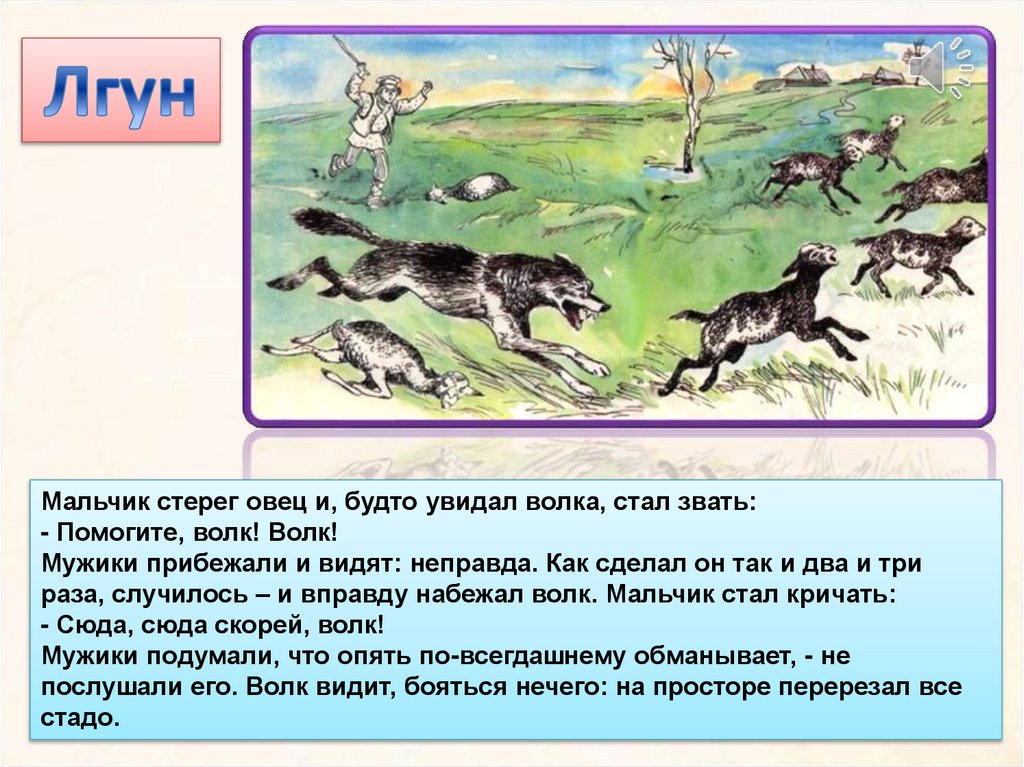 Лгун

Мальчик стерег овец и, будто увидал волка, стал звать:
- Помогите, волк! Волк!
Мужики прибежали и видят: неправда. Как сделал он так и два и три раза, случилось – и вправду набежал волк. Мальчик стал кричать:
- Сюда, сюда скорей, волк!
Мужики подумали, что опять по-всегдашнему обманывает, - не послушали его. Волк видит, бояться нечего: на просторе перерезал все стадо.